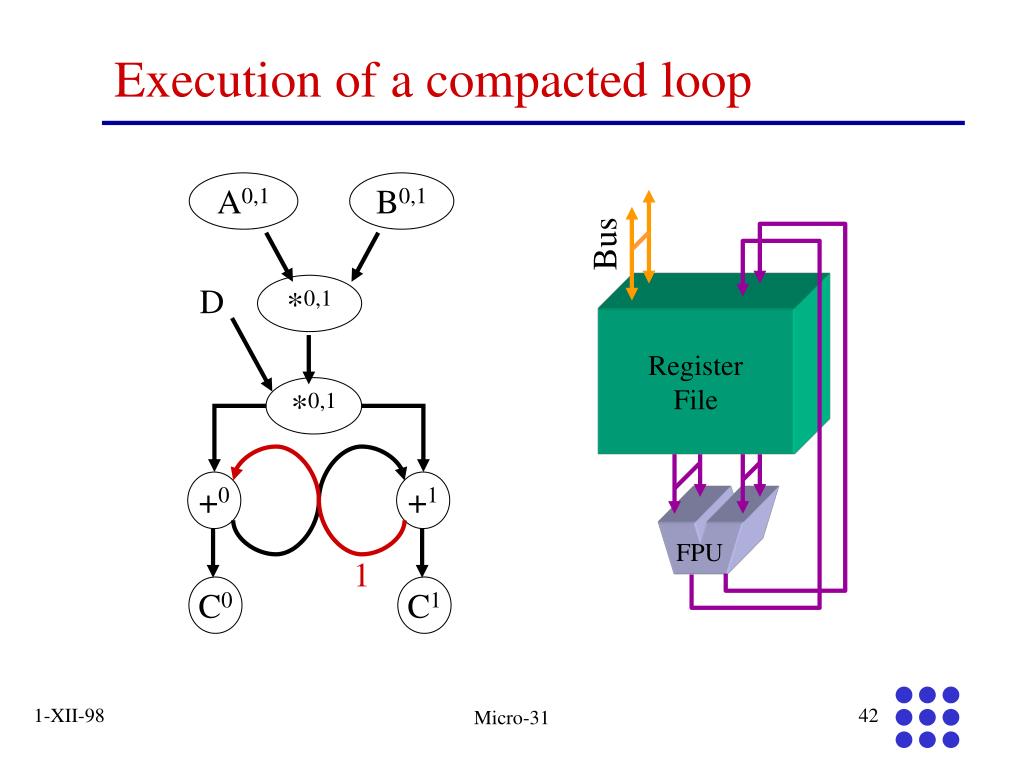 Execution of a compacted loop

$A^{0,1}$

$B^{0,1}$

D

$*^{0,1}$

$*^{0,1}$

$+^{0}$

$+^{1}$

1

$C^{0}$

$C^{1}$

Bus

Register File

FPU

1-XII-98

Micro-31

42